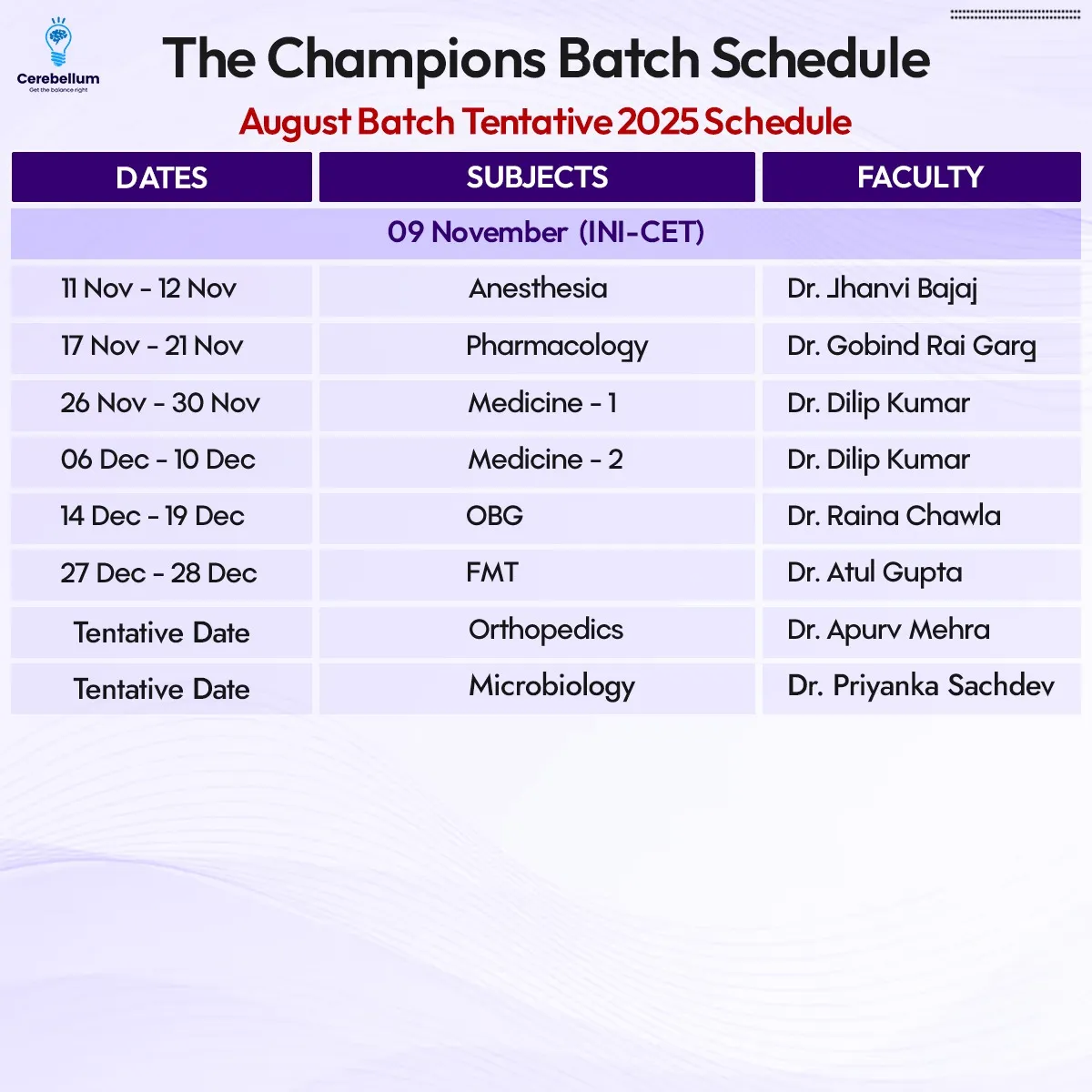 Cerebellum
Get the balance right

The Champions Batch Schedule

August Batch Tentative 2025 Schedule

| DATES | SUBJECTS | FACULTY |
|---|---|---|
| 09 November (INI-CET) | | |
| 11 Nov - 12 Nov | Anesthesia | Dr. Jhanvi Bajaj |
| 17 Nov - 21 Nov | Pharmacology | Dr. Gobind Rai Garg |
| 26 Nov - 30 Nov | Medicine - 1 | Dr. Dilip Kumar |
| 06 Dec - 10 Dec | Medicine - 2 | Dr. Dilip Kumar |
| 14 Dec - 19 Dec | OBG | Dr. Raina Chawla |
| 27 Dec - 28 Dec | FMT | Dr. Atul Gupta |
| Tentative Date | Orthopedics | Dr. Apurv Mehra |
| Tentative Date | Microbiology | Dr. Priyanka Sachdev |